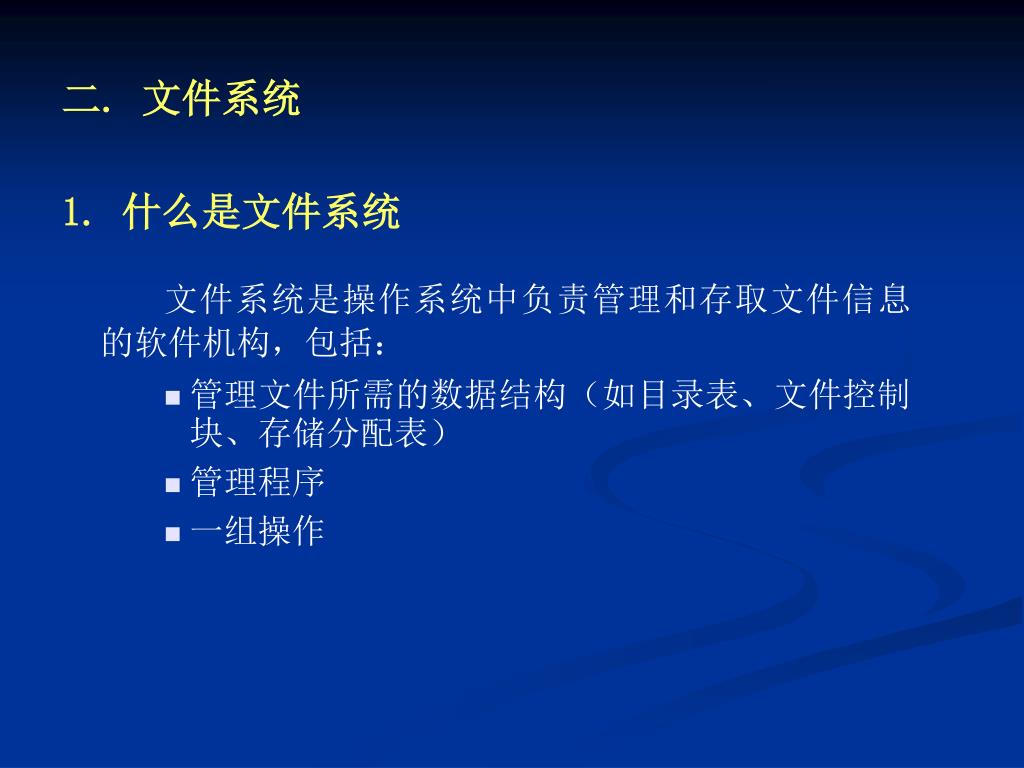 二. 文件系统

1. 什么是文件系统

文件系统是操作系统中负责管理和存取文件信息的软件机构，包括：

- 管理文件所需的数据结构（如目录表、文件控制块、存储分配表）
- 管理程序
- 一组操作